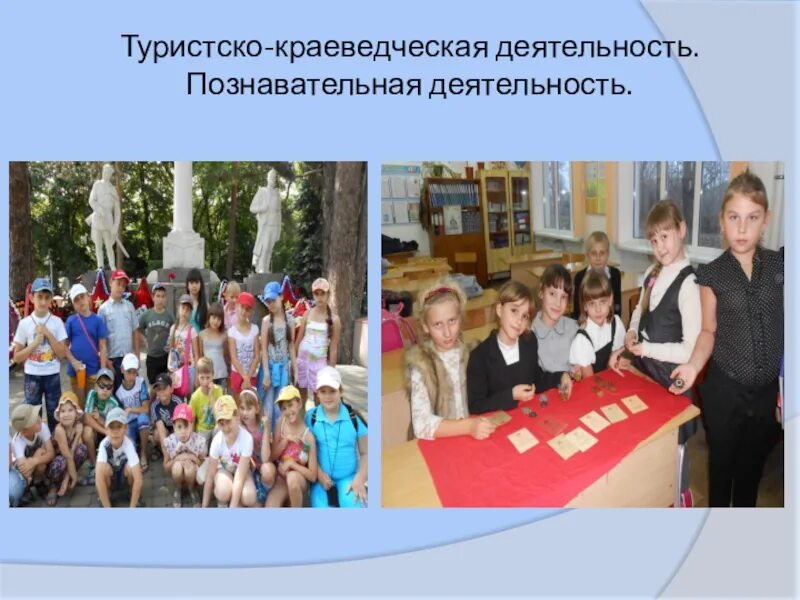 Туристско-краеведческая деятельность.
Познавательная деятельность.